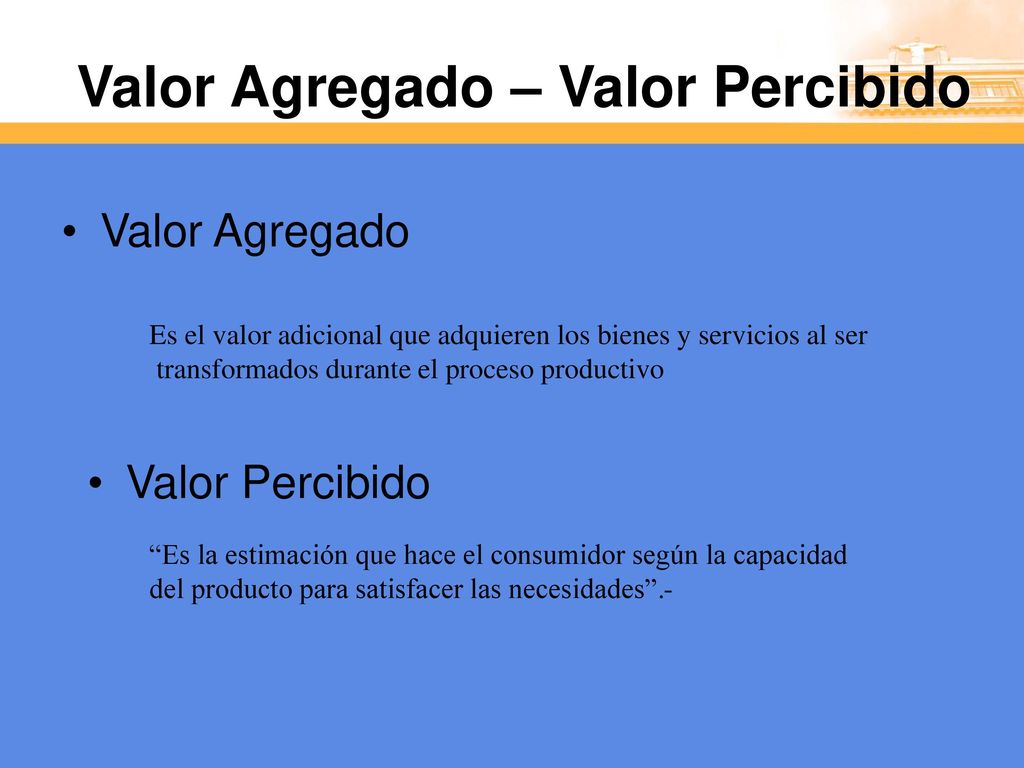 Valor Agregado – Valor Percibido

• Valor Agregado

Es el valor adicional que adquieren los bienes y servicios al ser transformados durante el proceso productivo

• Valor Percibido

“Es la estimación que hace el consumidor según la capacidad del producto para satisfacer las necesidades”.-